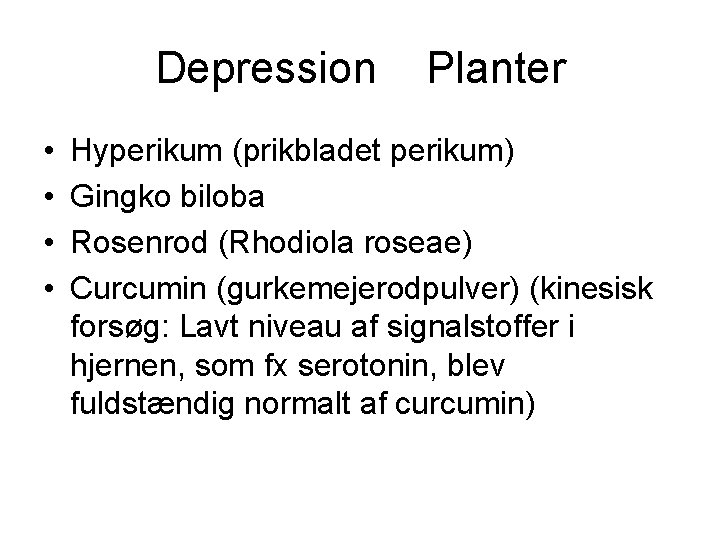 Depression    Planter

• Hyperikum (prikbladet perikum)
• Gingko biloba
• Rosenrod (Rhodiola roseae)
• Curcumin (gurkemejerodpulver) (kinesisk forsøg: Lavt niveau af signalstoffer i hjernen, som fx serotonin, blev fuldstændig normalt af curcumin)